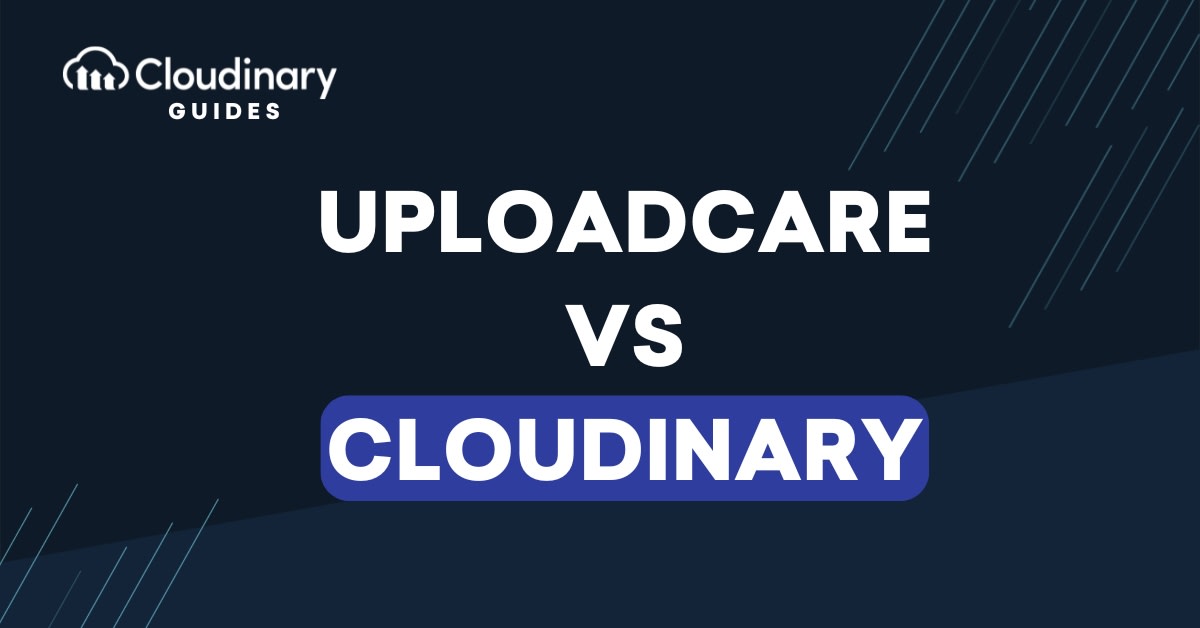 Cloudinary
GUIDES

UPLOADCARE
VS
CLOUDINARY